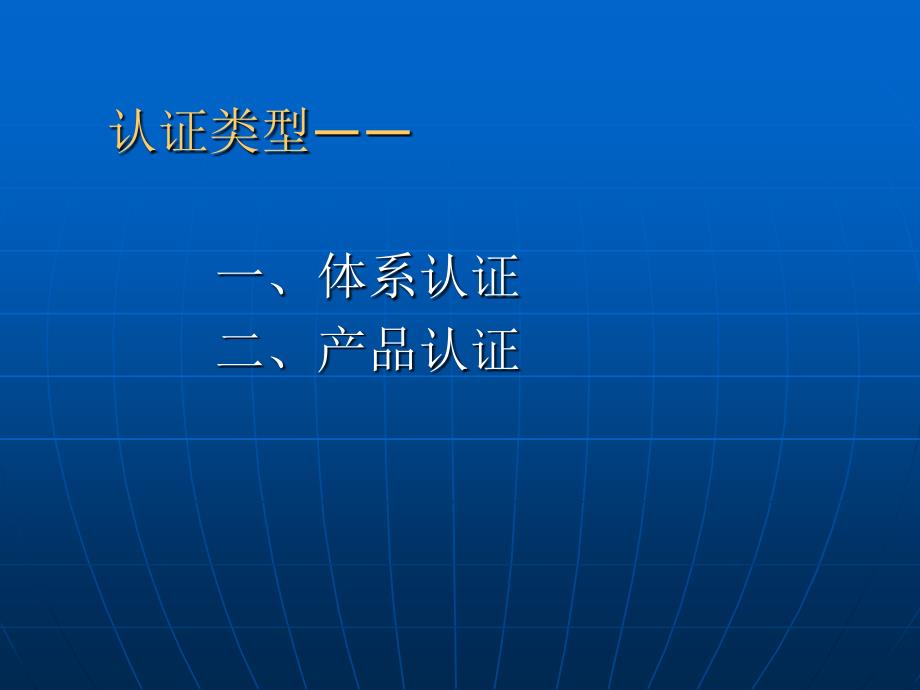 认证类型——

一、体系认证
二、产品认证